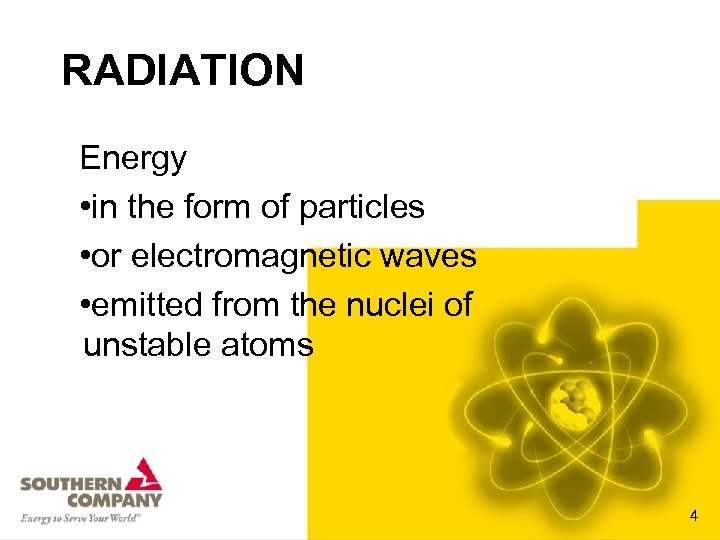 RADIATION

Energy

•in the form of particles

•or electromagnetic waves

•emitted from the nuclei of unstable atoms

SOUTHERN COMPANY
Energy to Serve Your World℠

4